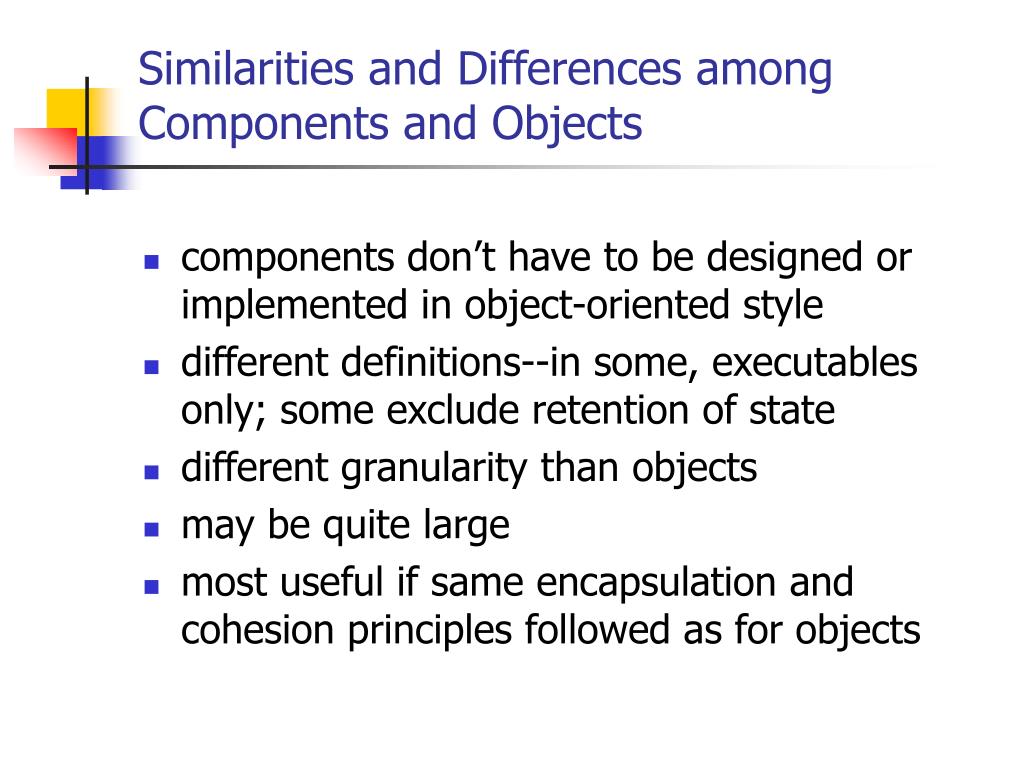 Similarities and Differences among Components and Objects

- components don’t have to be designed or implemented in object-oriented style
- different definitions--in some, executables only; some exclude retention of state
- different granularity than objects
- may be quite large
- most useful if same encapsulation and cohesion principles followed as for objects